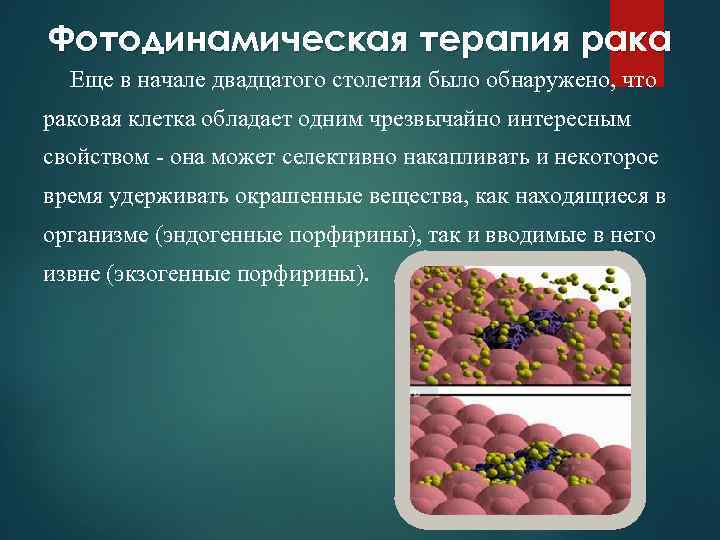 Фотодинамическая терапия рака

Еще в начале двадцатого столетия было обнаружено, что раковая клетка обладает одним чрезвычайно интересным свойством - она может селективно накапливать и некоторое время удерживать окрашенные вещества, как находящиеся в организме (эндогенные порфирины), так и вводимые в него извне (экзогенные порфирины).